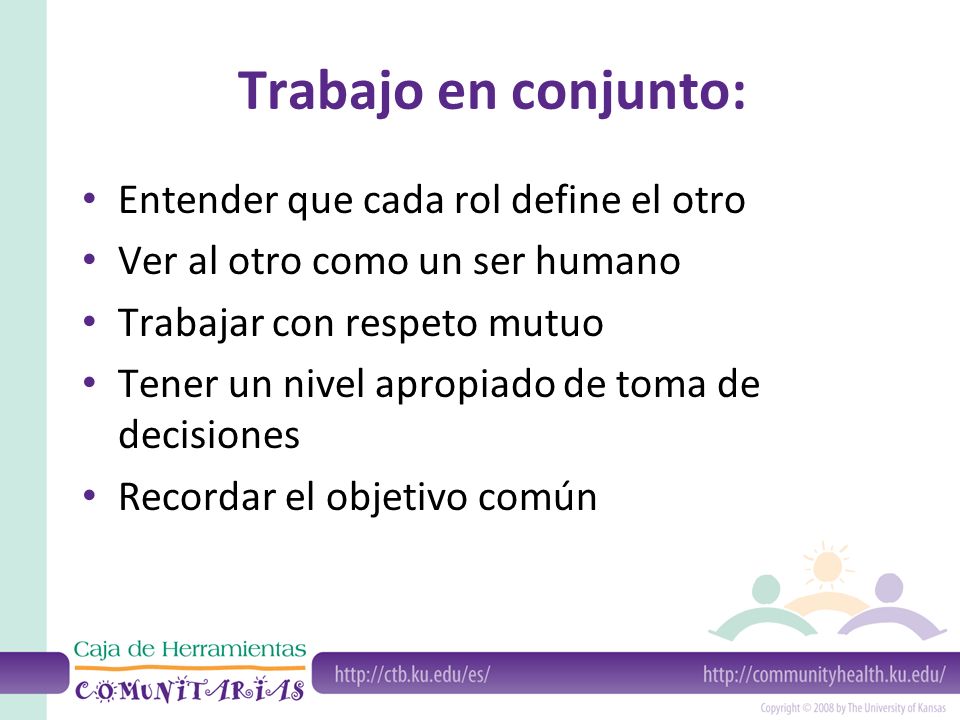 Trabajo en conjunto:

• Entender que cada rol define el otro
• Ver al otro como un ser humano
• Trabajar con respeto mutuo
• Tener un nivel apropiado de toma de decisiones
• Recordar el objetivo común

Caja de Herramientas
COMUNITARIAS

http://ctb.ku.edu/es/

http://communityhealth.ku.edu/

Copyright © 2008 by The University of Kansas